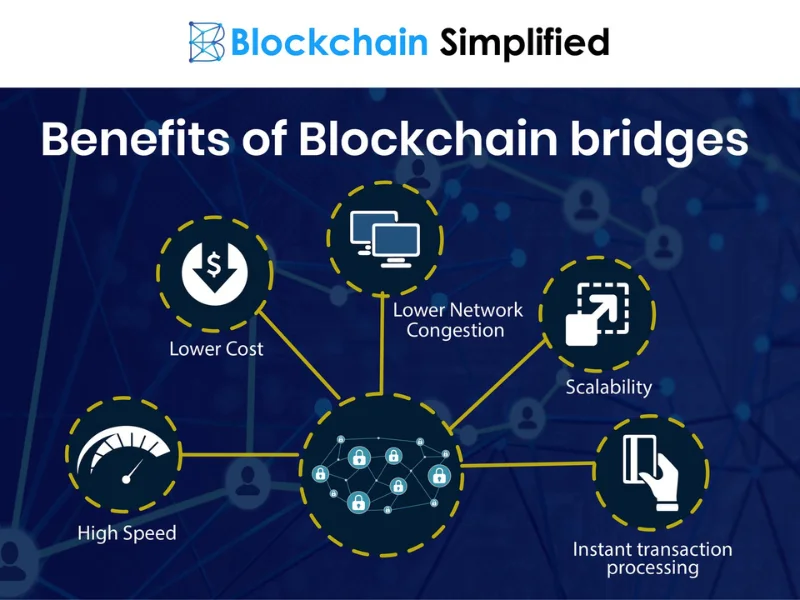 Blockchain Simplified

Benefits of Blockchain bridges

Lower Cost

Lower Network Congestion

Scalability

High Speed

Instant transaction processing